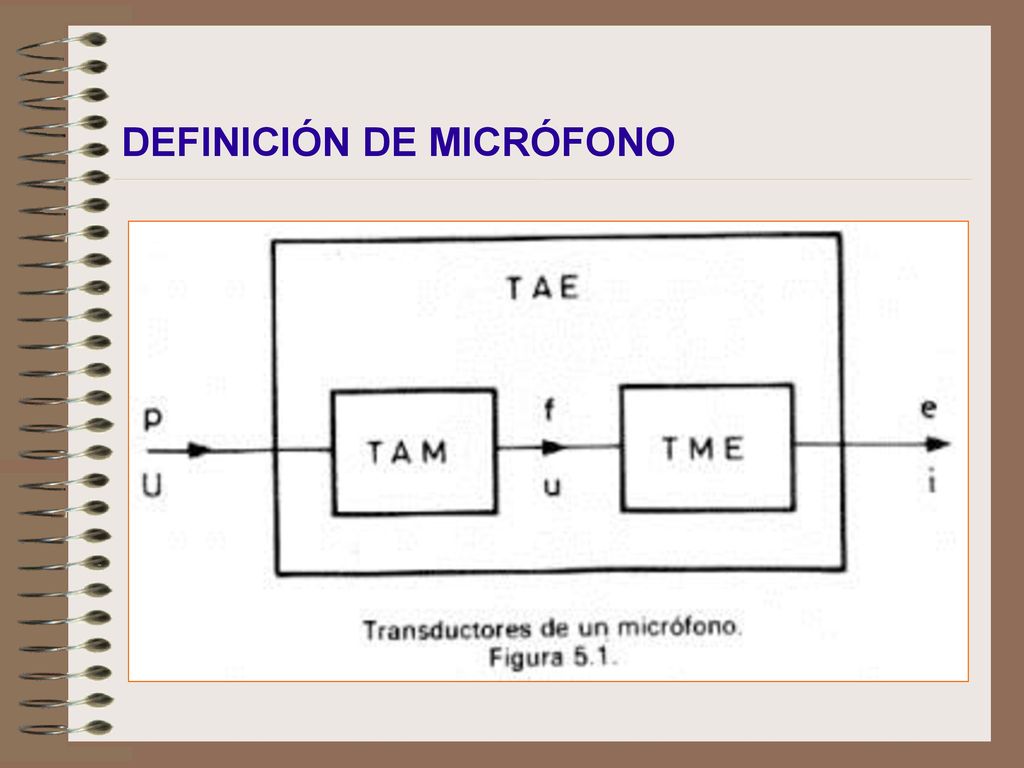 DEFINICIÓN DE MICRÓFONO

TAE

P
U

TAM

f
u

TME

e
i

Transductores de un micrófono.
Figura 5.1.